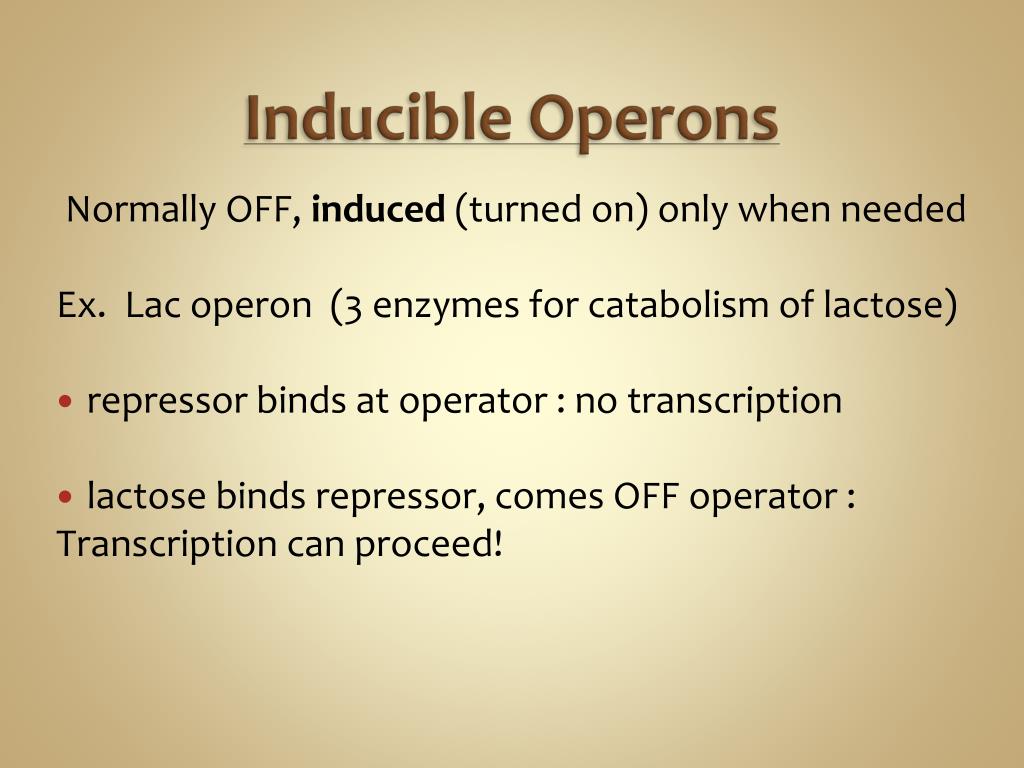 Inducible Operons

Normally OFF, induced (turned on) only when needed

Ex. Lac operon (3 enzymes for catabolism of lactose)

• repressor binds at operator : no transcription

• lactose binds repressor, comes OFF operator : Transcription can proceed!